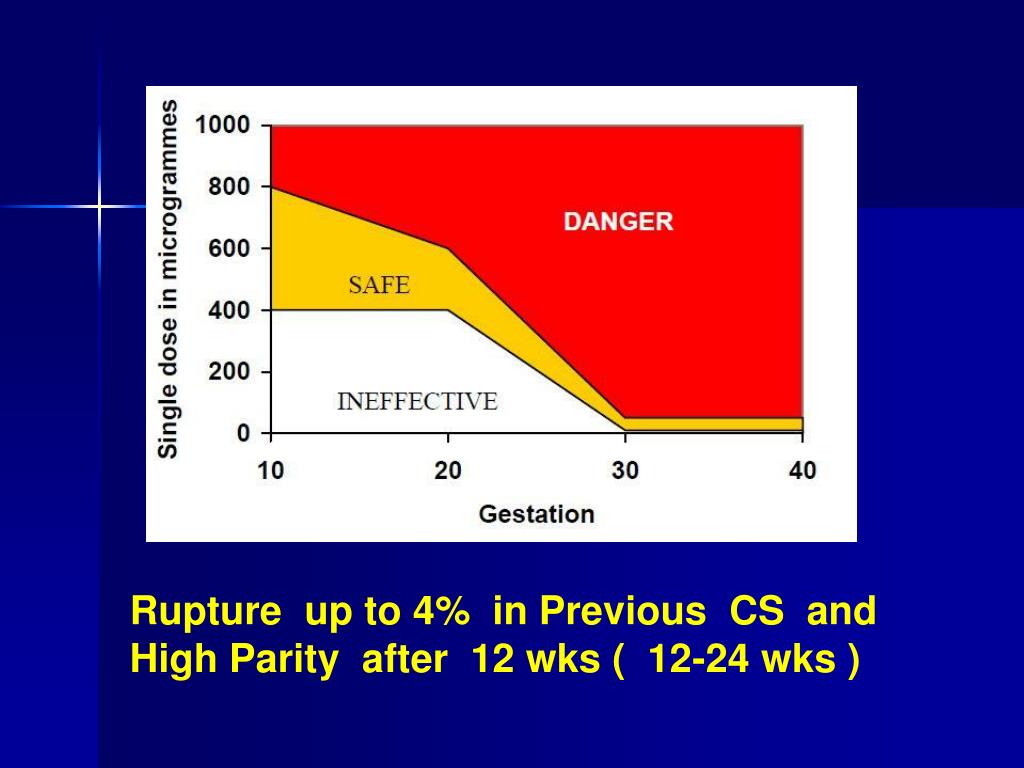 Single dose in microgrammes

1000
800
600
400
200
0

DANGER

SAFE

INEFFECTIVE

10
20
30
40

Gestation

Rupture up to 4% in Previous CS and High Parity after 12 wks ( 12-24 wks )